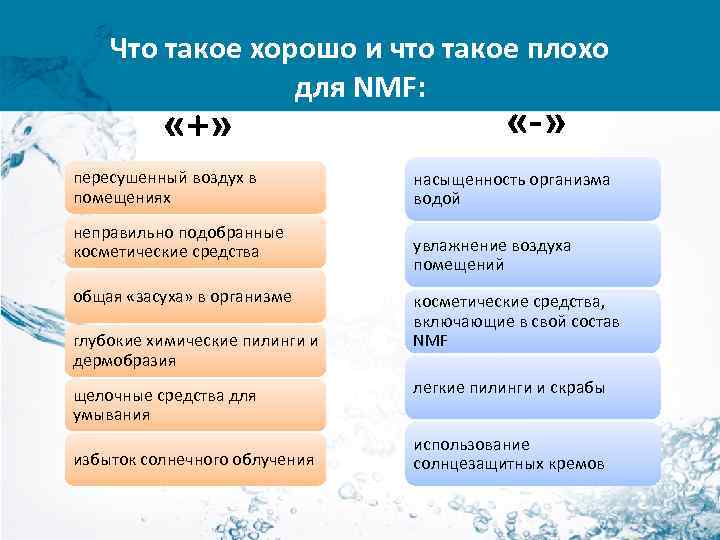 Что такое хорошо и что такое плохо для NMF:

«+»

пересушенный воздух в помещениях

неправильно подобранные косметические средства

общая «засуха» в организме

глубокие химические пилинги и дермобразия

щелочные средства для умывания

избыток солнечного облучения

«-»

насыщенность организма водой

увлажнение воздуха помещений

косметические средства, включающие в свой состав NMF

легкие пилинги и скрабы

использование солнцезащитных кремов